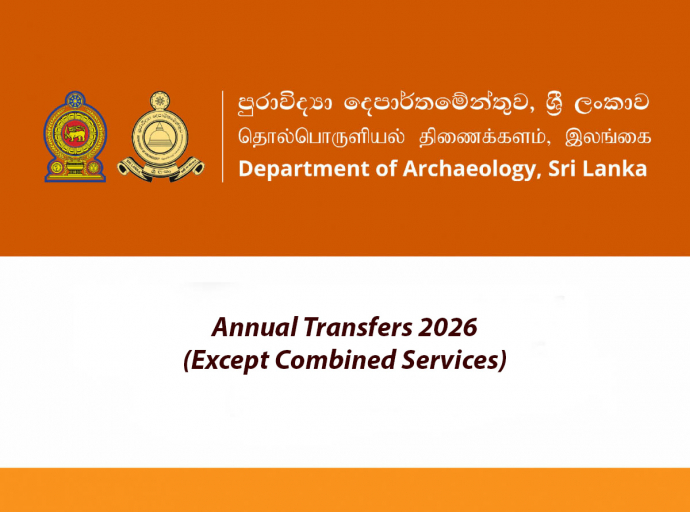 පුරාවිද්‍යා දෙපාර්තමේන්තුව, ශ්‍රී ලංකාව
தொல்பொருளியல் திணைக்களம், இலங்கை
Department of Archaeology, Sri Lanka

Annual Transfers 2026
(Except Combined Services)